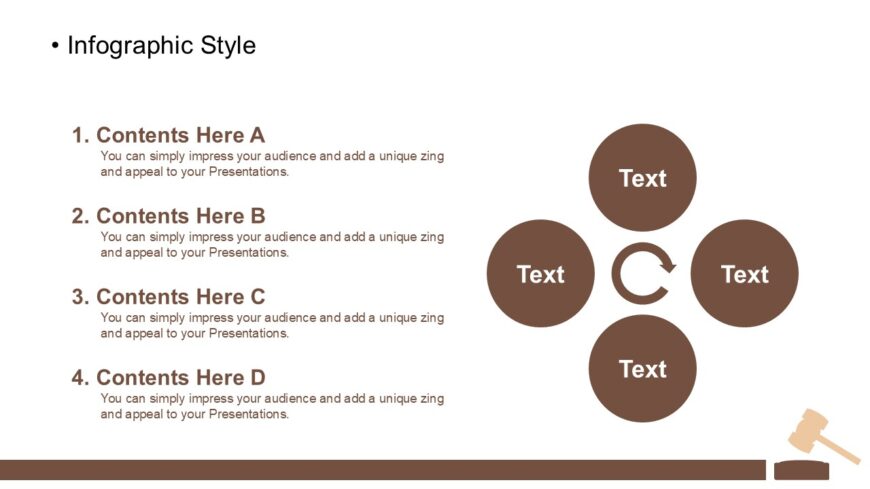 • Infographic Style

1. Contents Here A

You can simply impress your audience and add a unique zing and appeal to your Presentations.

2. Contents Here B

You can simply impress your audience and add a unique zing and appeal to your Presentations.

3. Contents Here C

You can simply impress your audience and add a unique zing and appeal to your Presentations.

4. Contents Here D

You can simply impress your audience and add a unique zing and appeal to your Presentations.

Text

Text

Text

Text